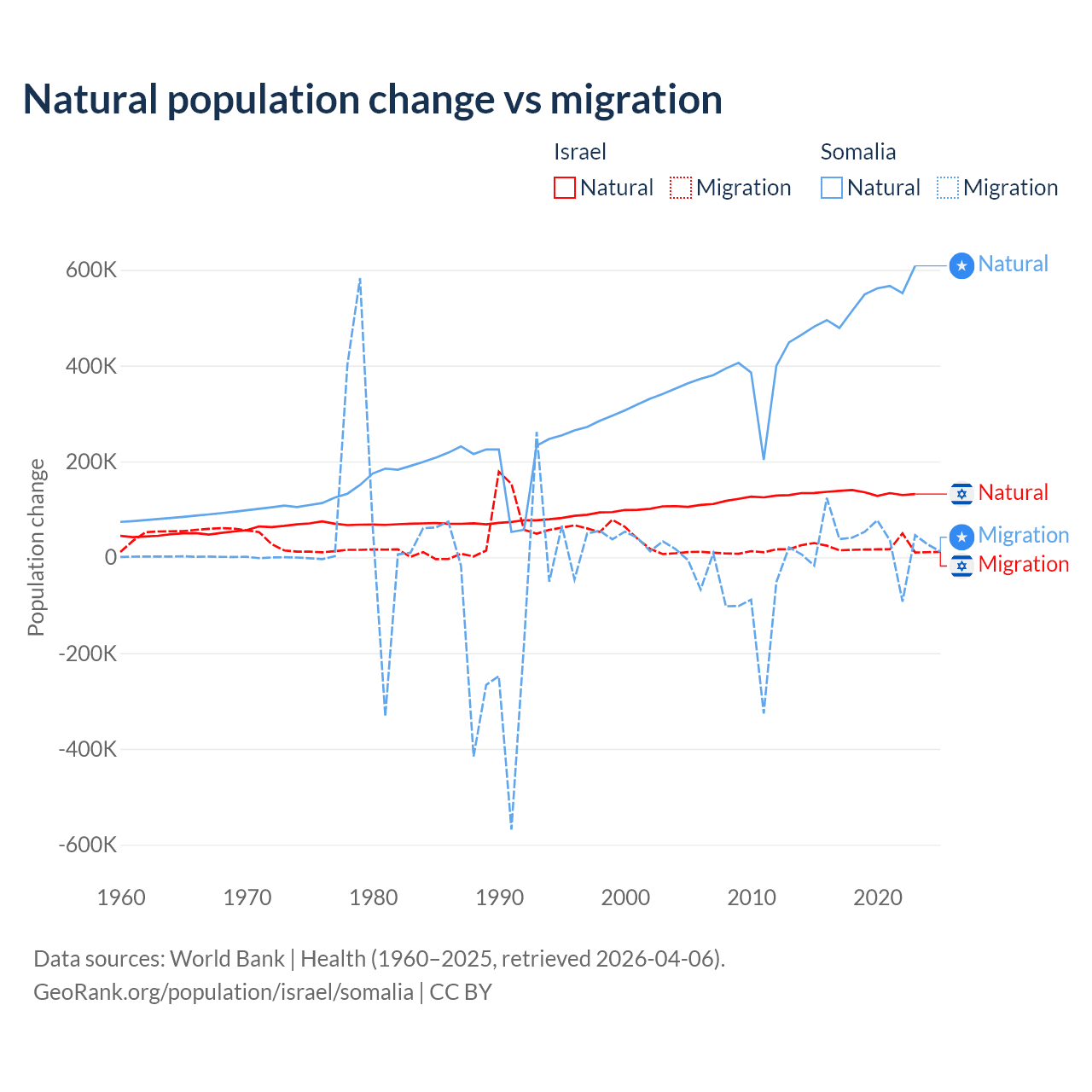 Natural population change vs migration

Israel
Natural Migration

Somalia
Natural Migration

Population change

600K
400K
200K
0
-200K
-400K
-600K

1960 1970 1980 1990 2000 2010 2020

Natural
Natural
Migration
Migration

Data sources: World Bank | Health (1960–2025, retrieved 2026-04-06).
GeoRank.org/population/israel/somalia | CC BY